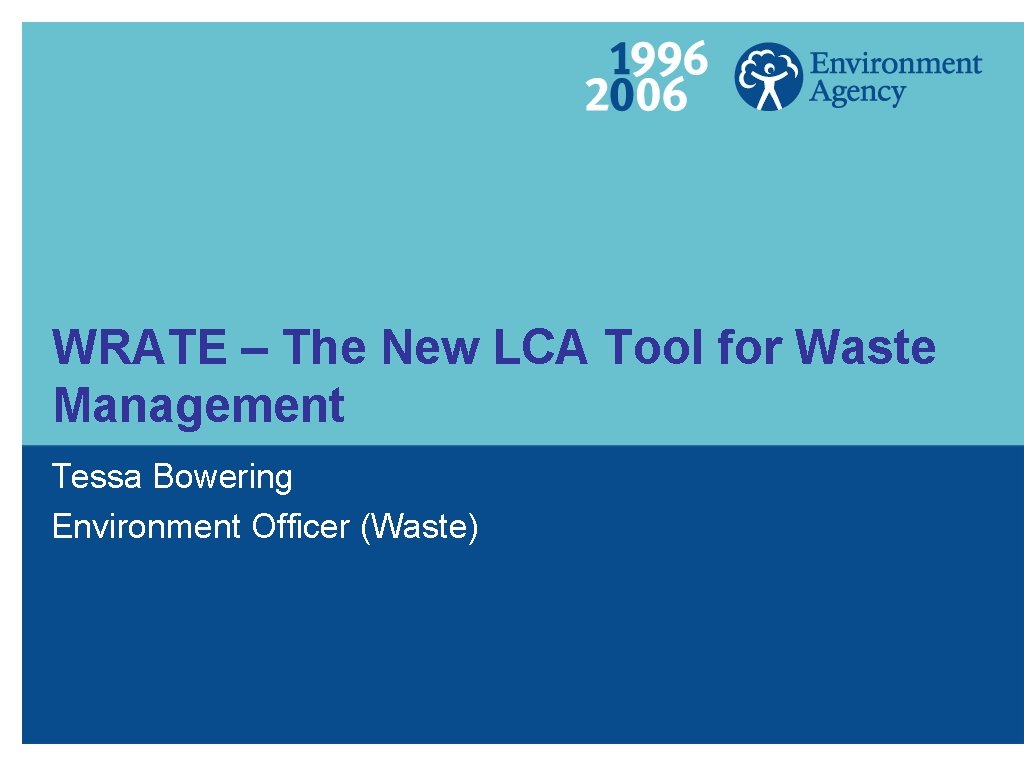 1996
2006

Environment Agency

WRATE – The New LCA Tool for Waste Management

Tessa Bowering
Environment Officer (Waste)